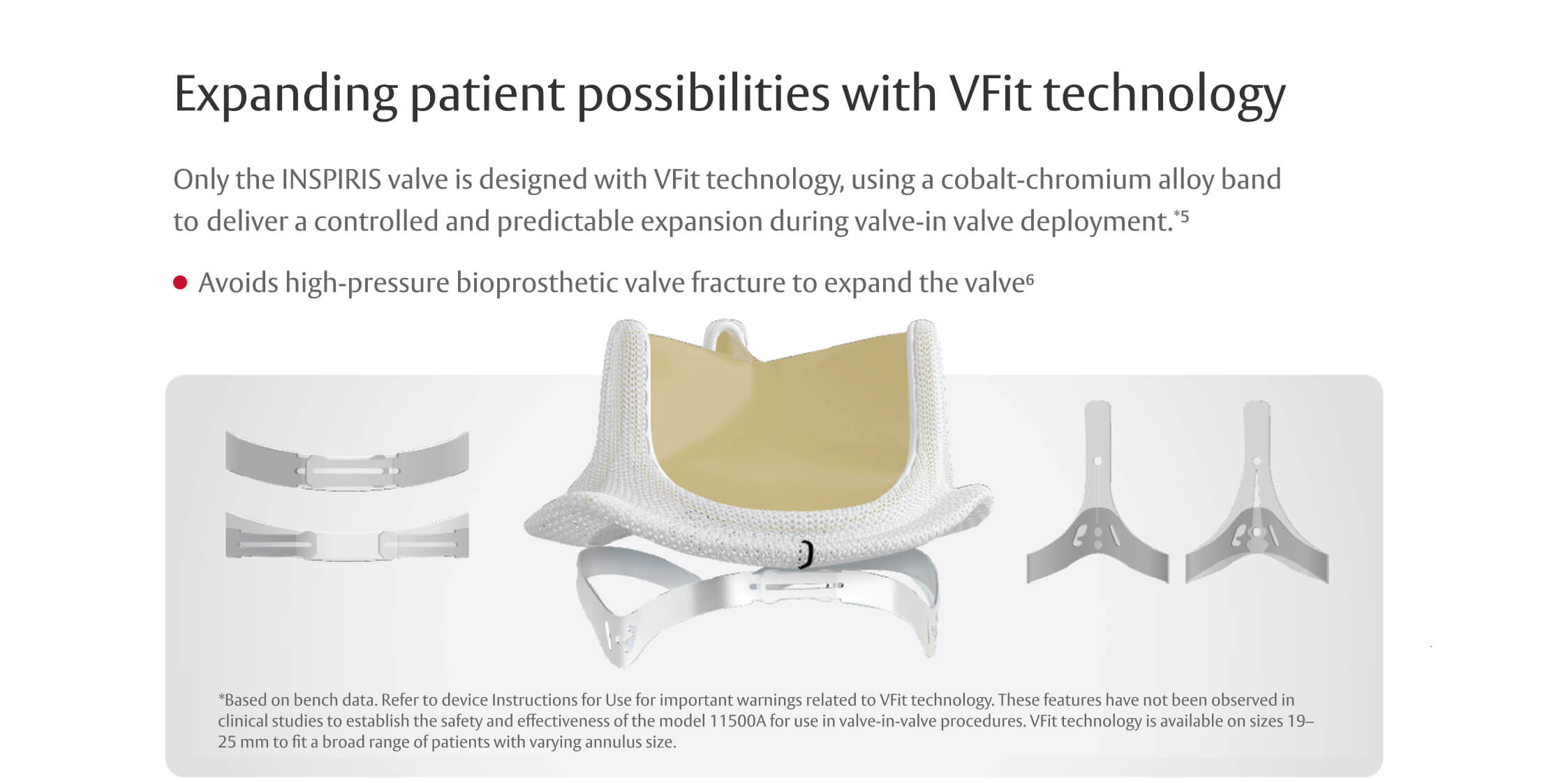 Expanding patient possibilities with VFit technology

Only the INSPIRIS valve is designed with VFit technology, using a cobalt-chromium alloy band to deliver a controlled and predictable expansion during valve-in valve deployment.$^{*5}$

● Avoids high-pressure bioprosthetic valve fracture to expand the valve$^{6}$

*Based on bench data. Refer to device Instructions for Use for important warnings related to VFit technology. These features have not been observed in clinical studies to establish the safety and effectiveness of the model 11500A for use in valve-in-valve procedures. VFit technology is available on sizes 19–25 mm to fit a broad range of patients with varying annulus size.